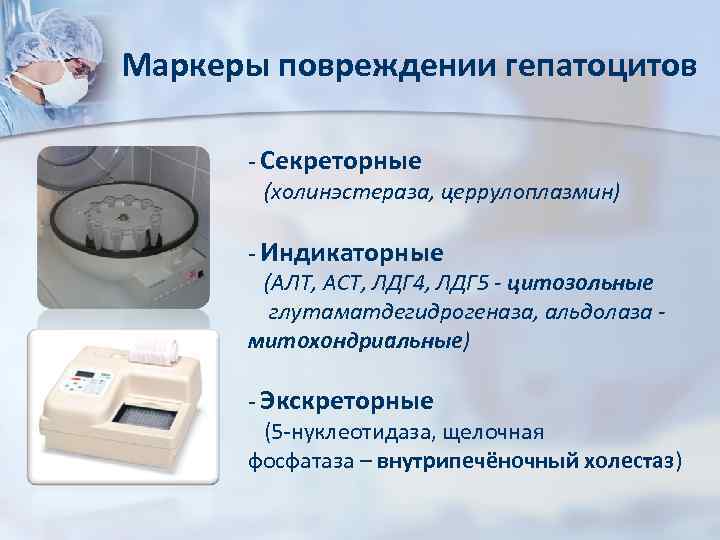 Маркеры повреждении гепатоцитов

- Секреторные
(холинэстераза, церрулоплазмин)

- Индикаторные
(АЛТ, АСТ, ЛДГ4, ЛДГ5 - цитозольные
глутаматдегидрогеназа, альдолаза - митохондриальные)

- Экскреторные
(5-нуклеотидаза, щелочная фосфатаза – внутрипечёночный холестаз)